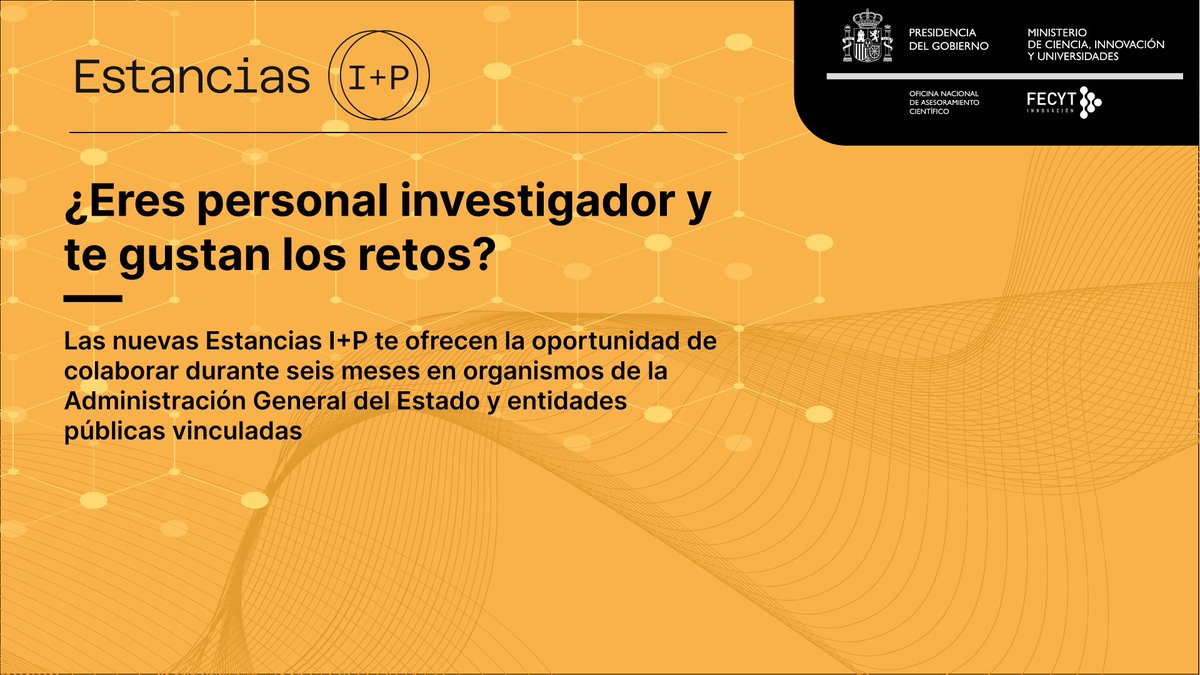 Estancias I+P

PRESIDENCIA DEL GOBIERNO

MINISTERIO DE CIENCIA, INNOVACIÓN Y UNIVERSIDADES

OFICINA NACIONAL DE ASESORAMIENTO CIENTÍFICO

FECYT INNOVACIÓN

¿Eres personal investigador y te gustan los retos?

Las nuevas Estancias I+P te ofrecen la oportunidad de colaborar durante seis meses en organismos de la Administración General del Estado y entidades públicas vinculadas